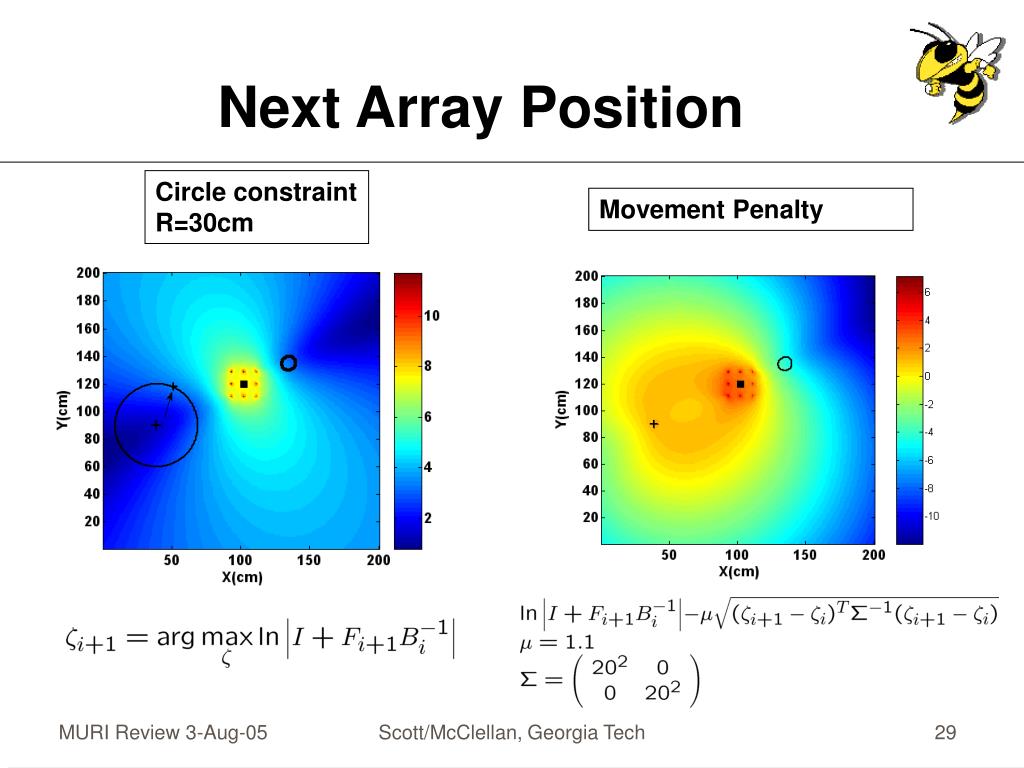 Next Array Position

Circle constraint
R=30cm

Movement Penalty

200
180
160
140
120
100
80
60
40
20
Y(cm)
50 100 150 200
X(cm)

10
8
6
4
2

200
180
160
140
120
100
80
60
40
20
Y(cm)
50 100 150 200
X(cm)

6
4
2
0
-2
-4
-6
-8
-10

$\zeta_{i+1} = \arg\max_{\zeta} \ln \left| I + F_{i+1} B_i^{-1} \right|$

$\ln \left| I + F_{i+1} B_i^{-1} \right| - \mu \sqrt{(\zeta_{i+1} - \zeta_i)^T \Sigma^{-1} (\zeta_{i+1} - \zeta_i)}$
$\mu = 1.1$
$\Sigma = \begin{pmatrix} 20^2 & 0 \\ 0 & 20^2 \end{pmatrix}$

MURI Review 3-Aug-05
Scott/McClellan, Georgia Tech
29